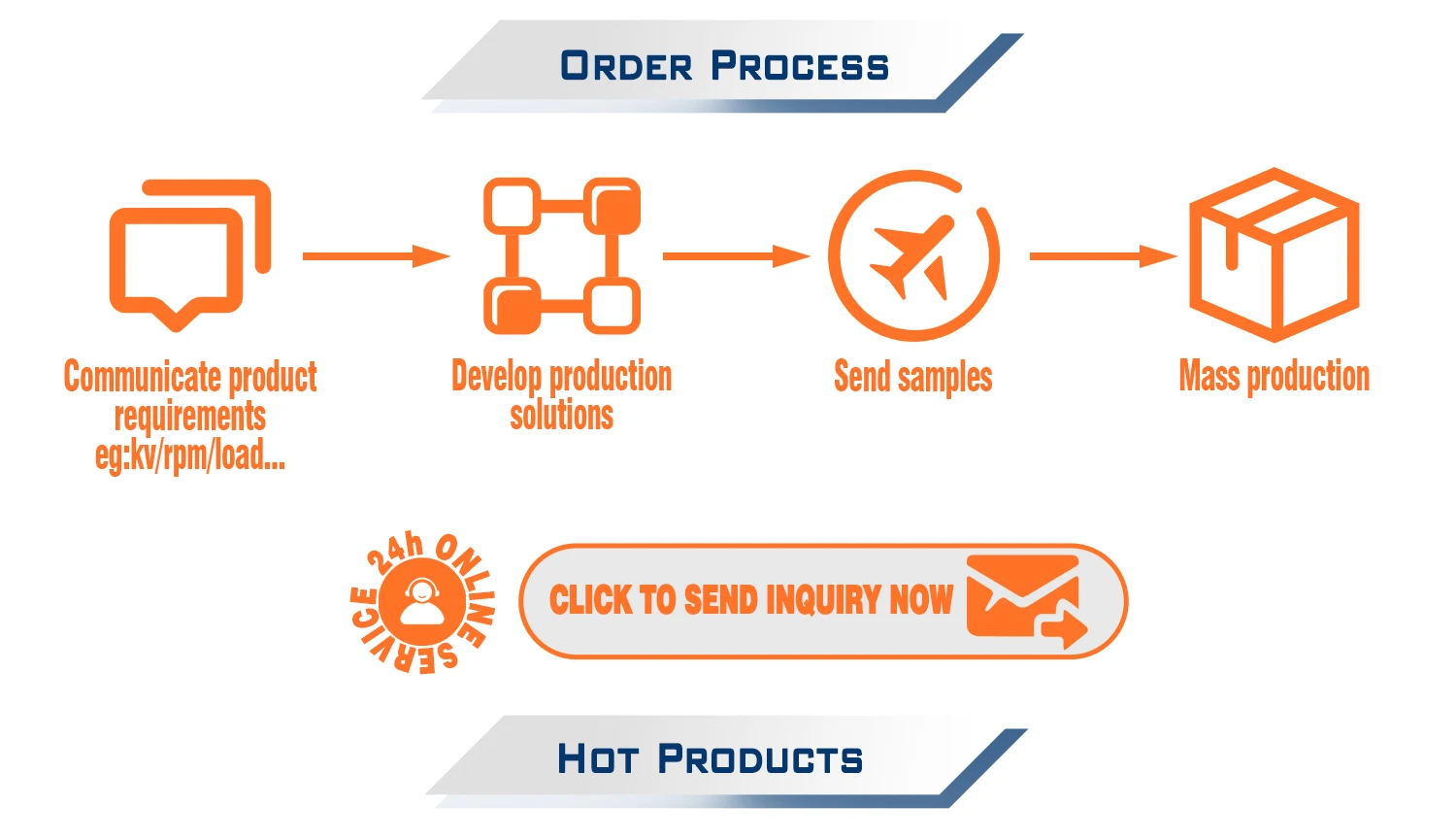 ORDER PROCESS

Communicate product requirements eg:kv/rpm/load...

Develop production solutions

Send samples

Mass production

24h ONLINE SERVICE

CLICK TO SEND INQUIRY NOW

HOT PRODUCTS